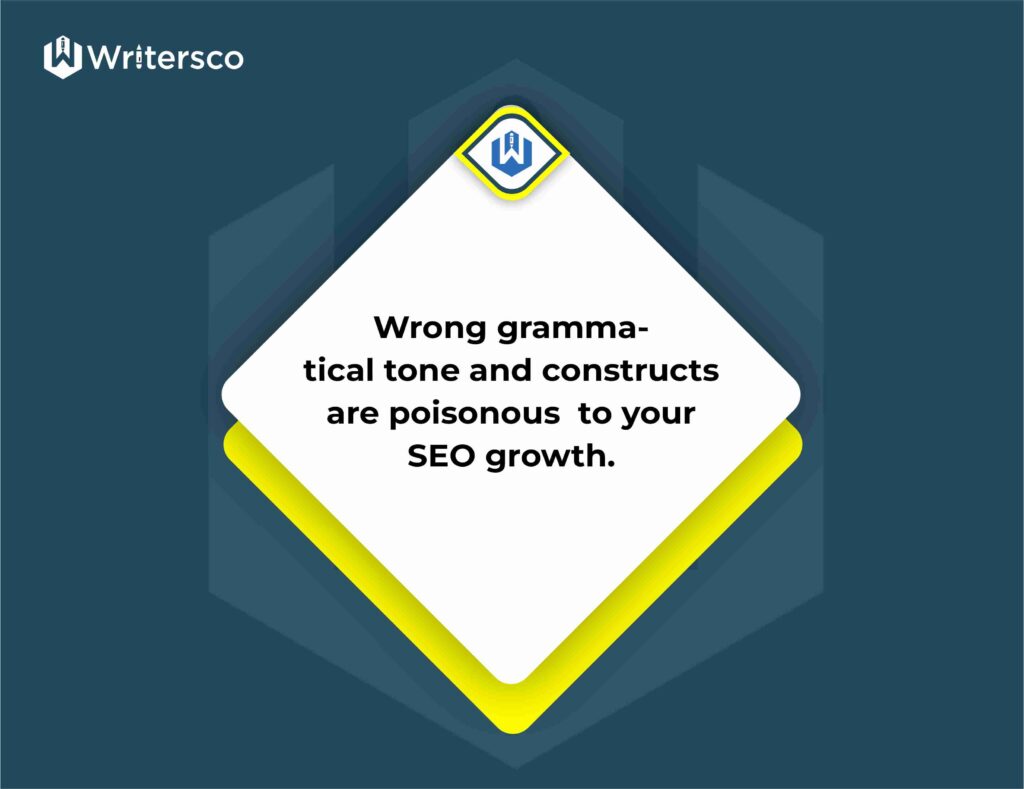 Writersco

Wrong grammatical tone and constructs are poisonous  to your SEO growth.